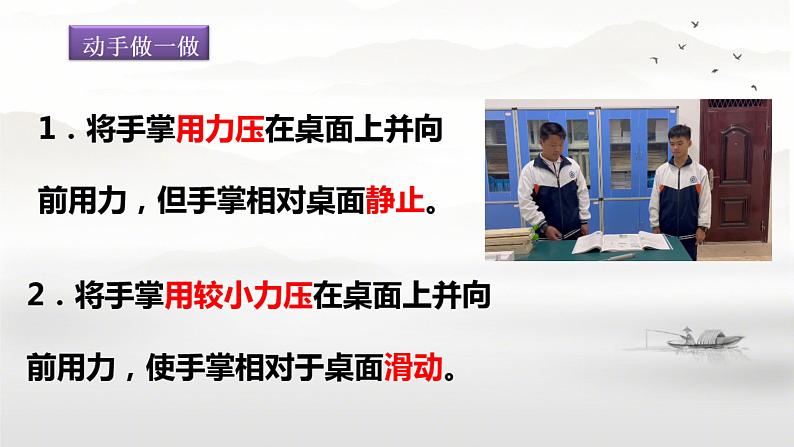 动手做一做

1．将手掌用力压在桌面上并向前用力，但手掌相对桌面静止。

2．将手掌用较小力压在桌面上并向前用力，使手掌相对于桌面滑动。